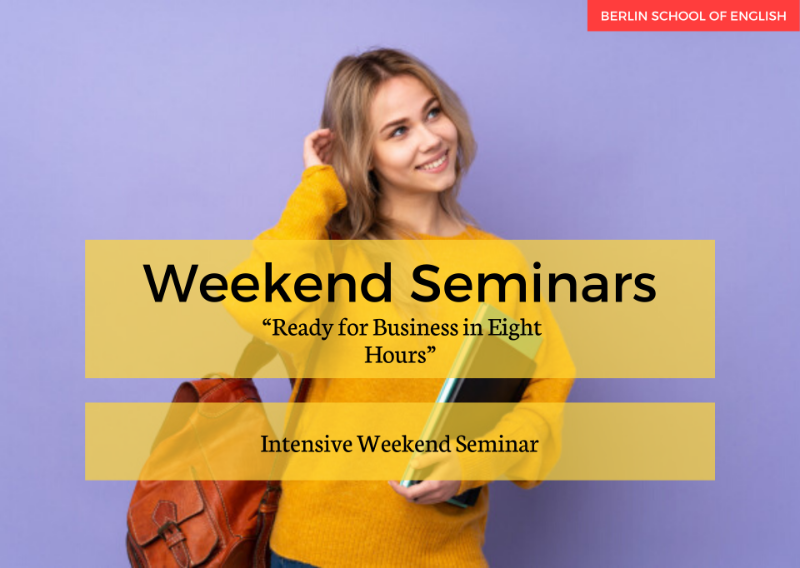 BERLIN SCHOOL OF ENGLISH

Weekend Seminars

“Ready for Business in Eight Hours”

Intensive Weekend Seminar